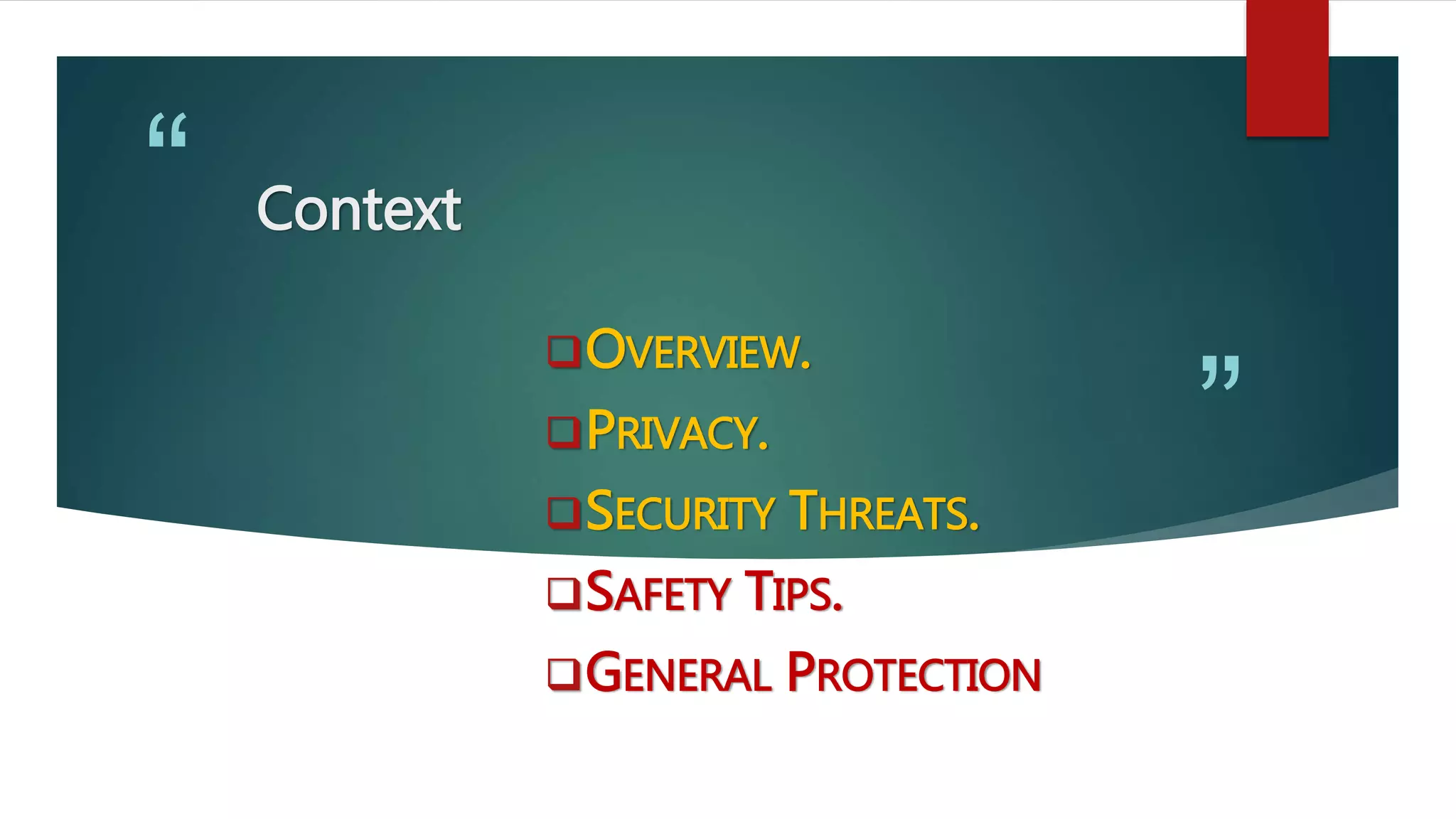 “

Context

❑ OVERVIEW.

❑ PRIVACY.

❑ SECURITY THREATS.

❑ SAFETY TIPS.

❑ GENERAL PROTECTION

”